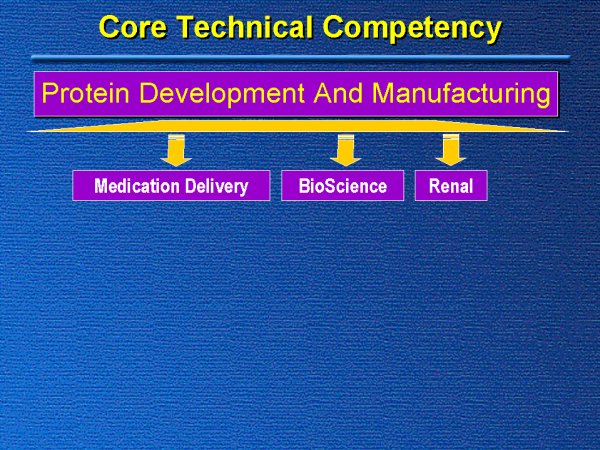 Core Technical Competency

Protein Development And Manufacturing

Medication Delivery

BioScience

Renal